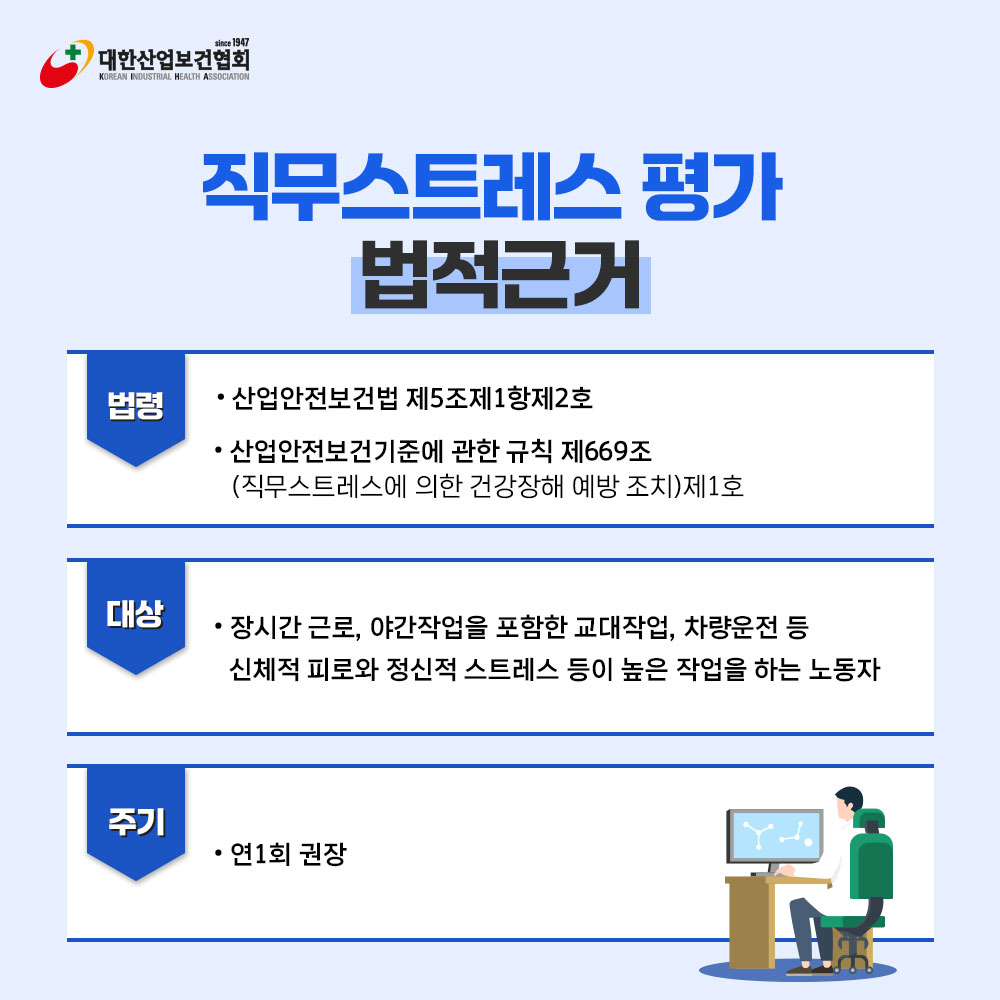 since 1947
대한산업보건협회
KOREAN INDUSTRIAL HEALTH ASSOCIATION

직무스트레스 평가
법적근거

법령

• 산업안전보건법 제5조제1항제2호

• 산업안전보건기준에 관한 규칙 제669조 (직무스트레스에 의한 건강장해 예방 조치)제1호

대상

• 장시간 근로, 야간작업을 포함한 교대작업, 차량운전 등 신체적 피로와 정신적 스트레스 등이 높은 작업을 하는 노동자

주기

• 연1회 권장